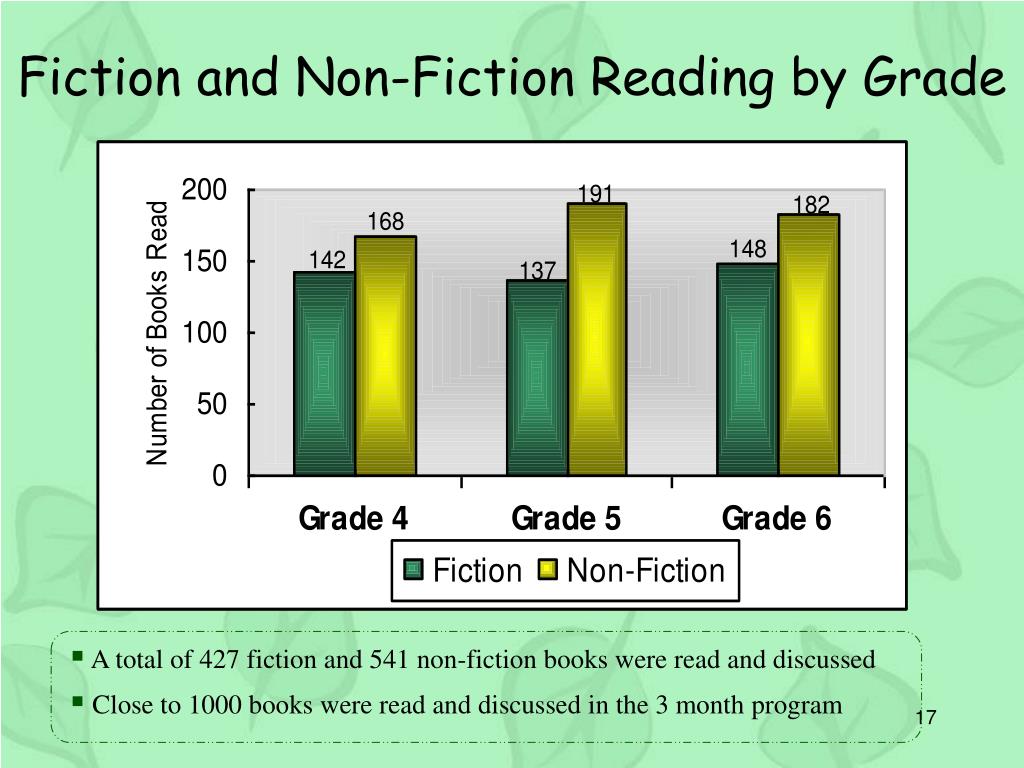 Fiction and Non-Fiction Reading by Grade

Number of Books Read

200
150
100
50
0

142
168
137
191
148
182

Grade 4
Grade 5
Grade 6

Fiction Non-Fiction

▪ A total of 427 fiction and 541 non-fiction books were read and discussed
▪ Close to 1000 books were read and discussed in the 3 month program

17